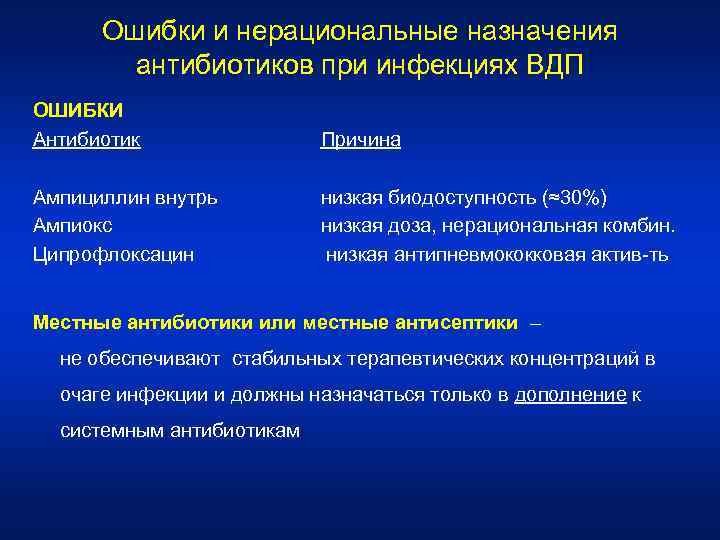 Ошибки и нерациональные назначения антибиотиков при инфекциях ВДП

ОШИБКИ

| Антибиотик | Причина |
|---|---|
| Ампициллин внутрь | низкая биодоступность (≈30%) |
| Ампиокс | низкая доза, нерациональная комбин. |
| Ципрофлоксацин | низкая антипневмококковая актив-ть |

Местные антибиотики или местные антисептики – не обеспечивают стабильных терапевтических концентраций в очаге инфекции и должны назначаться только в дополнение к системным антибиотикам